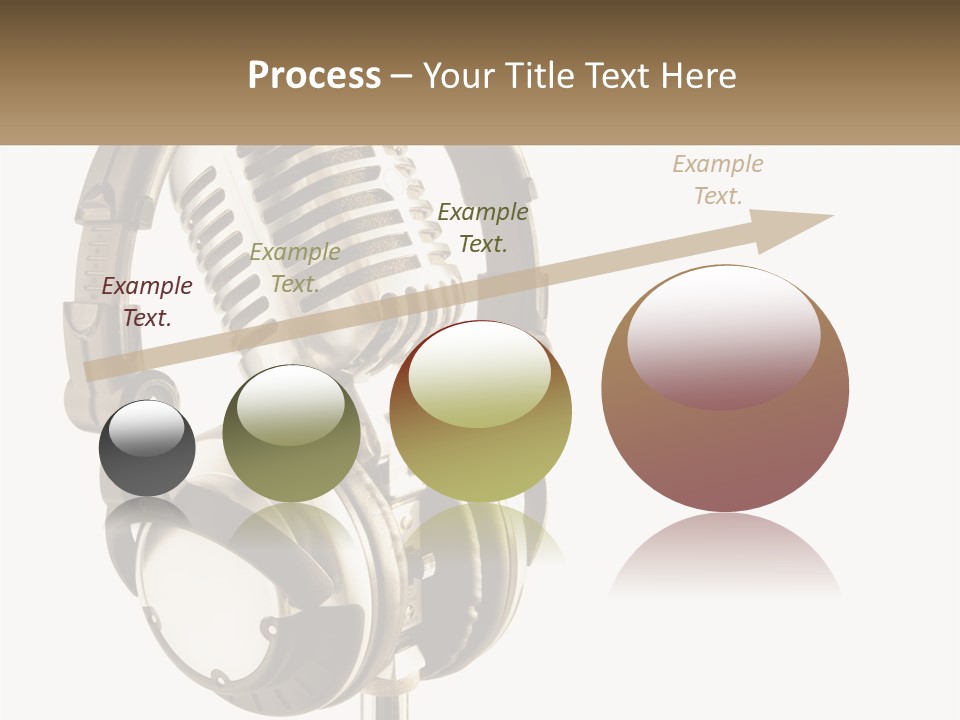 Process – Your Title Text Here

Example Text.

Example Text.

Example Text.

Example Text.